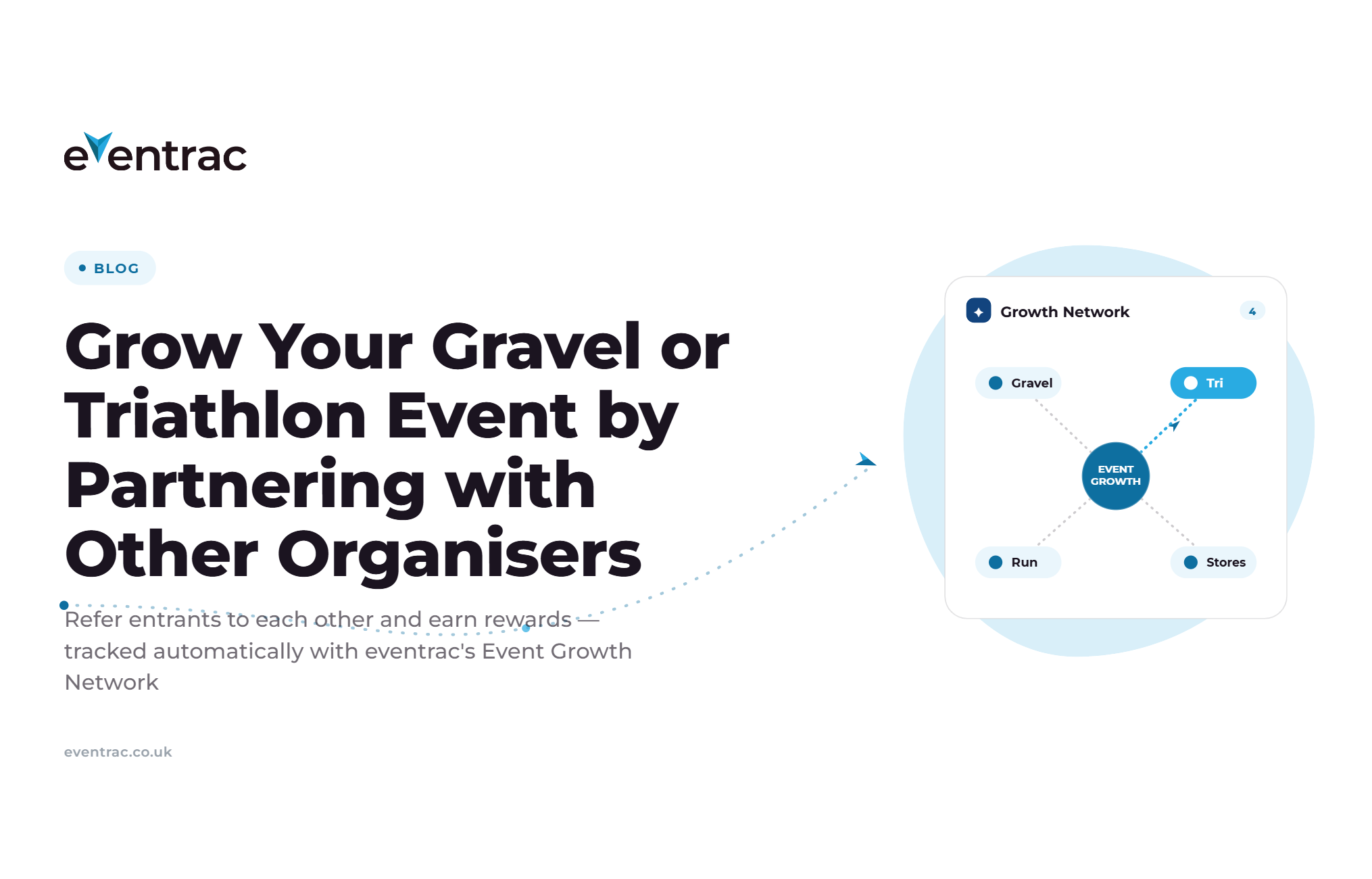 eventrac

BLOG

Grow Your Gravel or Triathlon Event by Partnering with Other Organisers

Refer entrants to each other and earn rewards — tracked automatically with eventrac's Event Growth Network

eventrac.co.uk

Growth Network

4

Gravel

Tri

EVENT GROWTH

Run

Stores